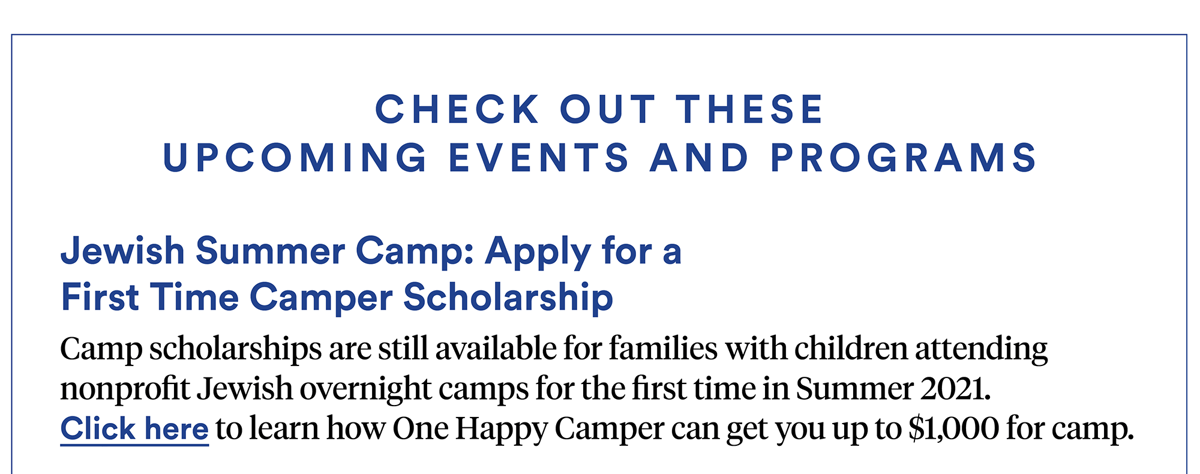 CHECK OUT THESE
UPCOMING EVENTS AND PROGRAMS

Jewish Summer Camp: Apply for a First Time Camper Scholarship

Camp scholarships are still available for families with children attending nonprofit Jewish overnight camps for the first time in Summer 2021. Click here to learn how One Happy Camper can get you up to \$1,000 for camp.